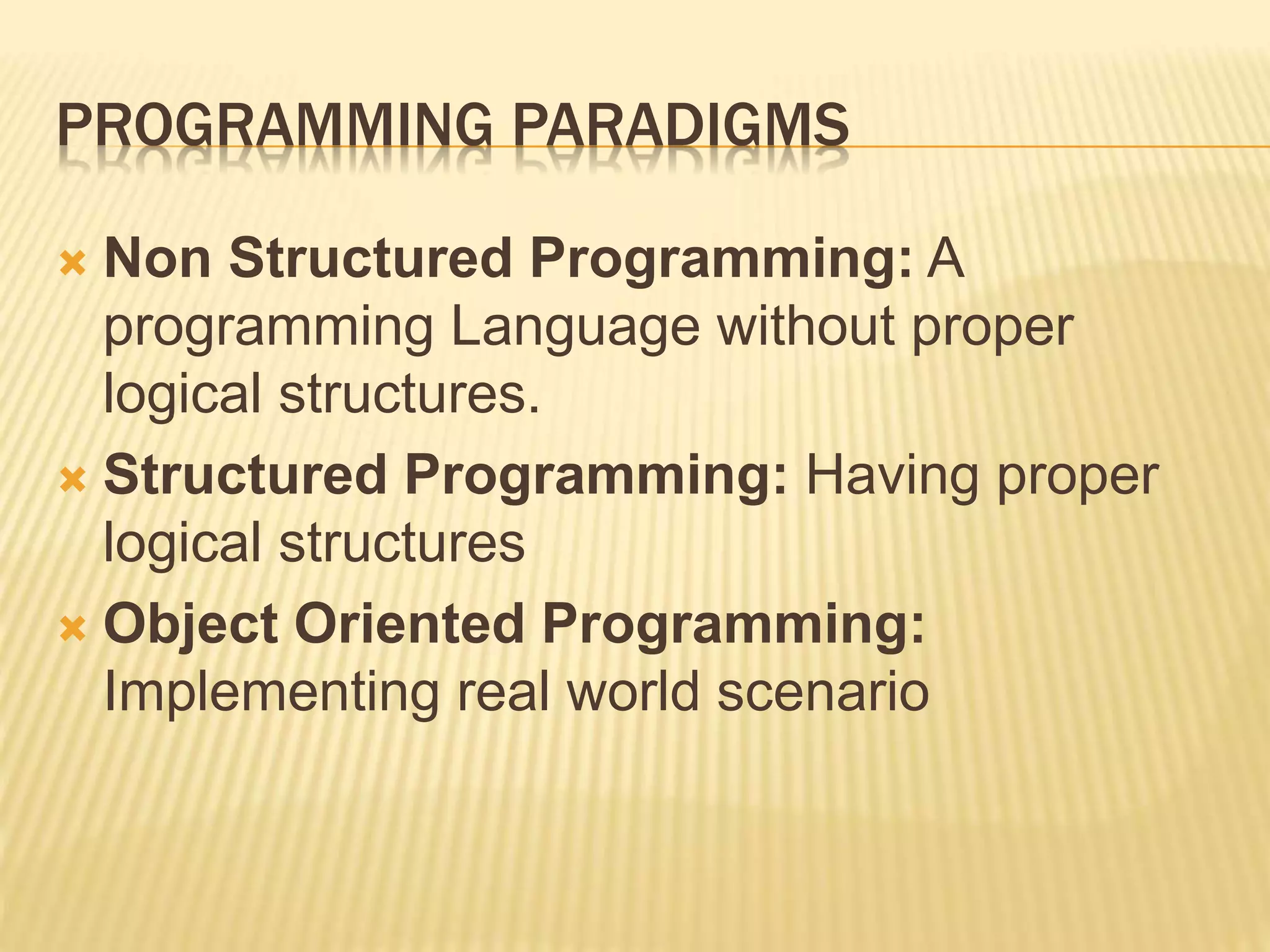 PROGRAMMING PARADIGMS

Non Structured Programming: A programming Language without proper logical structures.

Structured Programming: Having proper logical structures

Object Oriented Programming: Implementing real world scenario